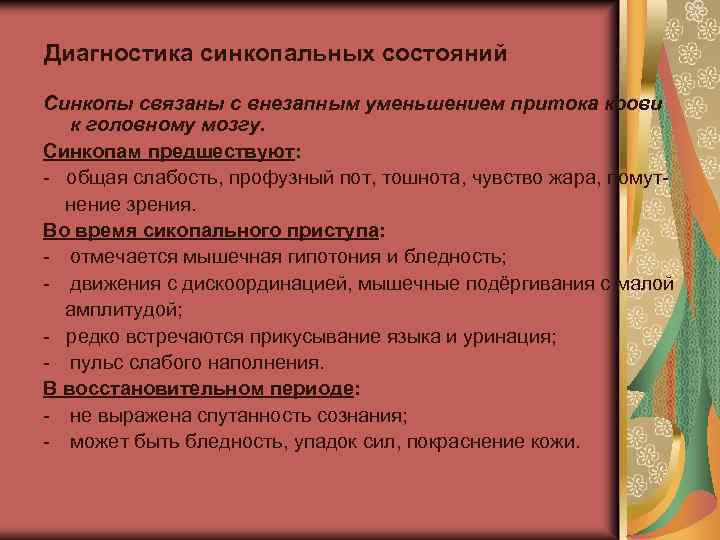 Диагностика синкопальных состояний

Синкопы связаны с внезапным уменьшением притока крови к головному мозгу.

Синкопам предшествуют:
- общая слабость, профузный пот, тошнота, чувство жара, помутнение зрения.

Во время сикопального приступа:
- отмечается мышечная гипотония и бледность;
- движения с дискоординацией, мышечные подёргивания с малой амплитудой;
- редко встречаются прикусывание языка и уринация;
- пульс слабого наполнения.

В восстановительном периоде:
- не выражена спутанность сознания;
- может быть бледность, упадок сил, покраснение кожи.